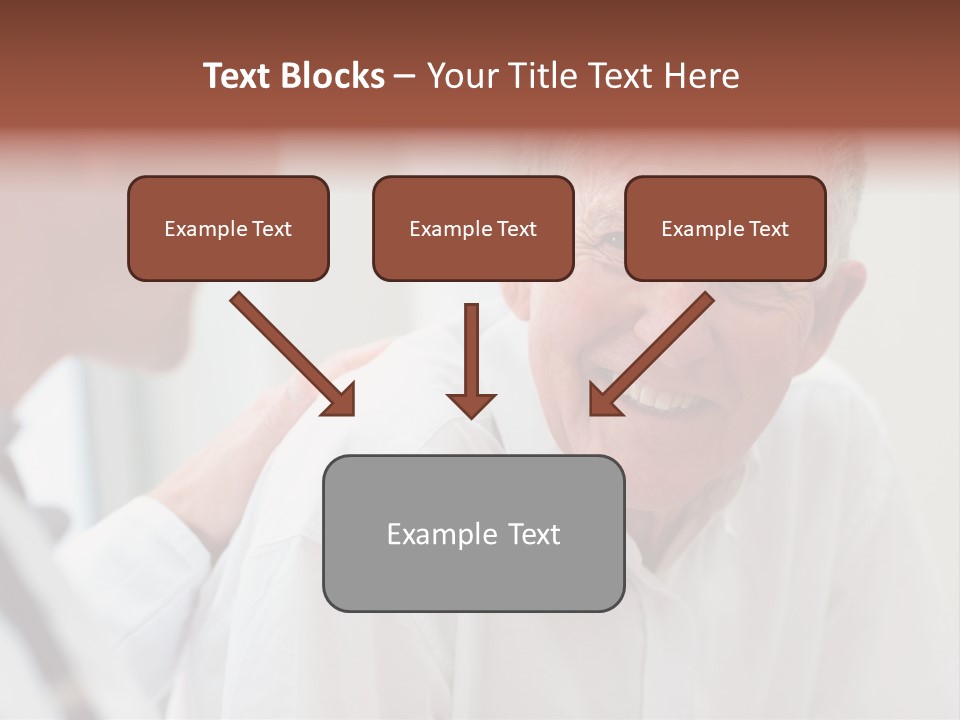 Text Blocks – Your Title Text Here

Example Text

Example Text

Example Text

Example Text